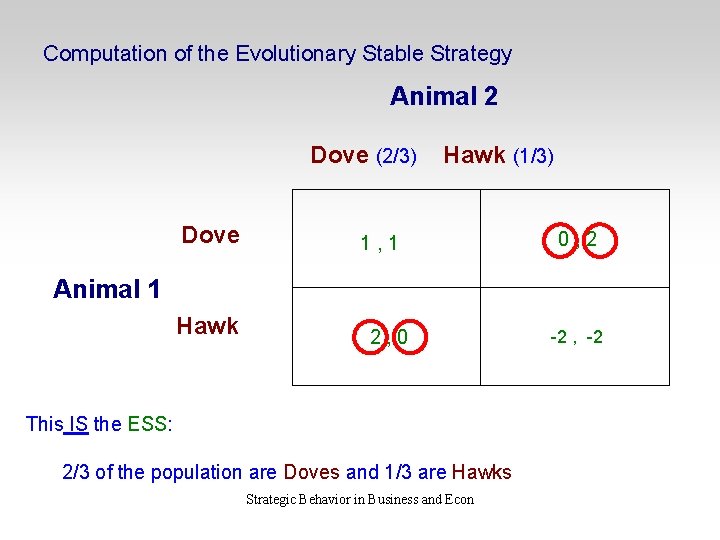 Computation of the Evolutionary Stable Strategy

Animal 2

| | | Dove (2/3) | Hawk (1/3) |
|---|---|---|---|
| Animal 1 | Dove | 1 , 1 | 0 , 2 |
| | Hawk | 2 , 0 | -2 , -2 |

This IS the ESS:

2/3 of the population are Doves and 1/3 are Hawks

Strategic Behavior in Business and Econ